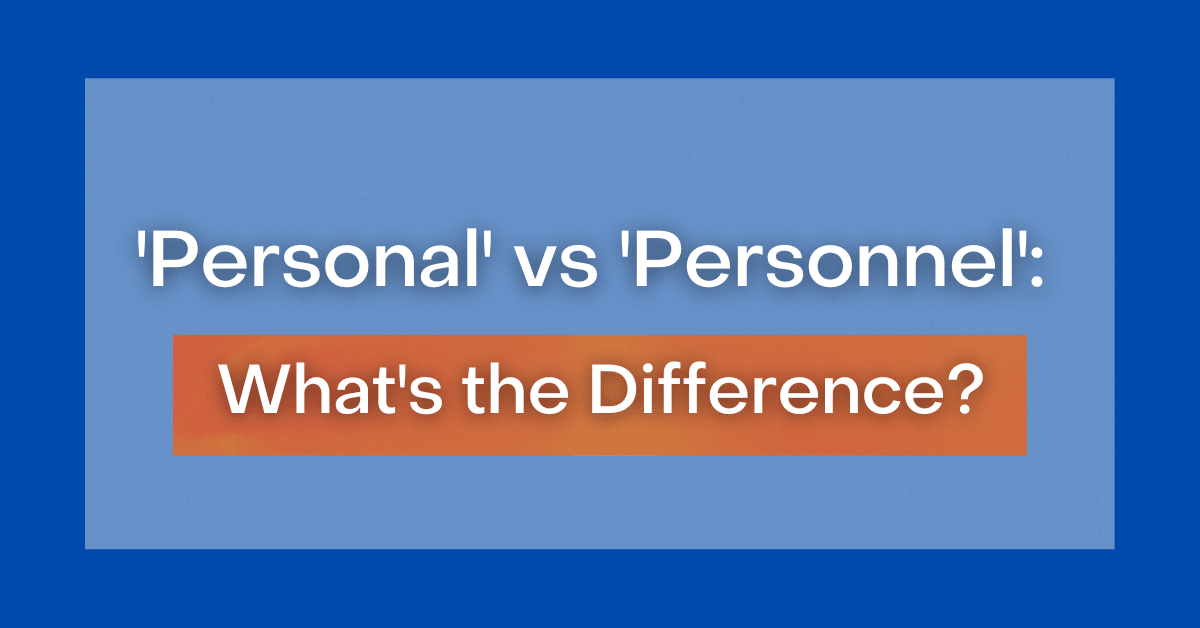 'Personal' vs 'Personnel':

What's the Difference?